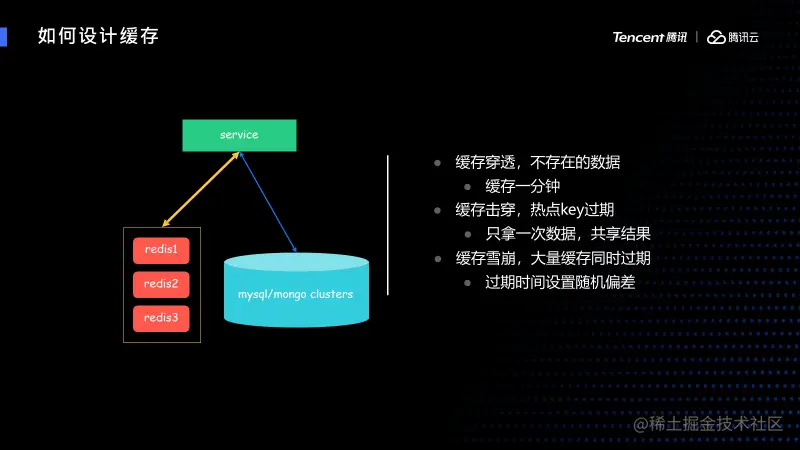 如何设计缓存

Tencent 腾讯 | 腾讯云

service

redis1

redis2

redis3

mysql/mongo clusters

- 缓存穿透，不存在的数据
  - 缓存一分钟
- 缓存击穿，热点key过期
  - 只拿一次数据，共享结果
- 缓存雪崩，大量缓存同时过期
  - 过期时间设置随机偏差

@稀土掘金技术社区